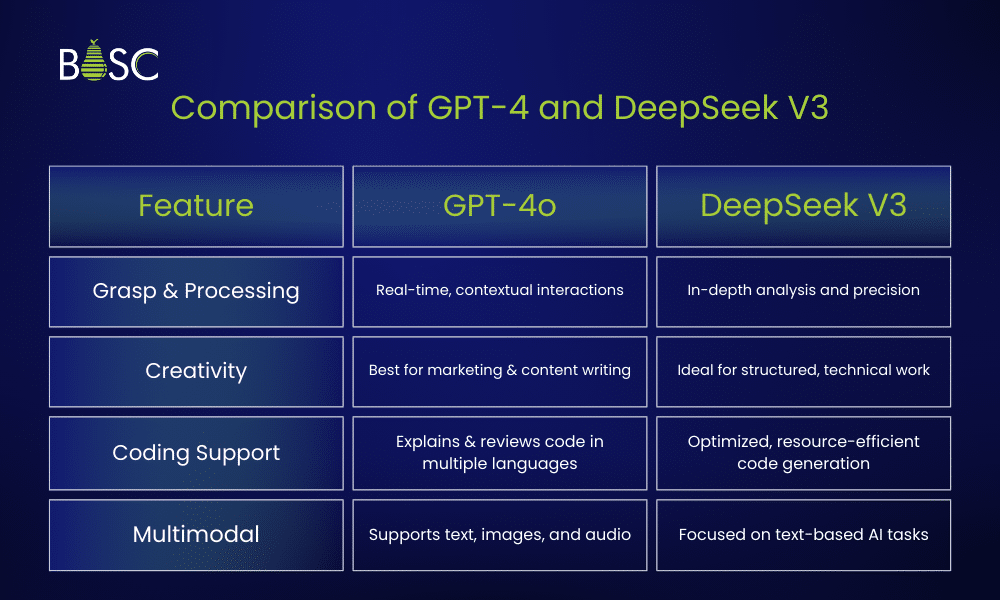 BOSC

Comparison of GPT-4 and DeepSeek V3

| Feature | GPT-4o | DeepSeek V3 |
|---|---|---|
| Grasp & Processing | Real-time, contextual interactions | In-depth analysis and precision |
| Creativity | Best for marketing & content writing | Ideal for structured, technical work |
| Coding Support | Explains & reviews code in multiple languages | Optimized, resource-efficient code generation |
| Multimodal | Supports text, images, and audio | Focused on text-based AI tasks |